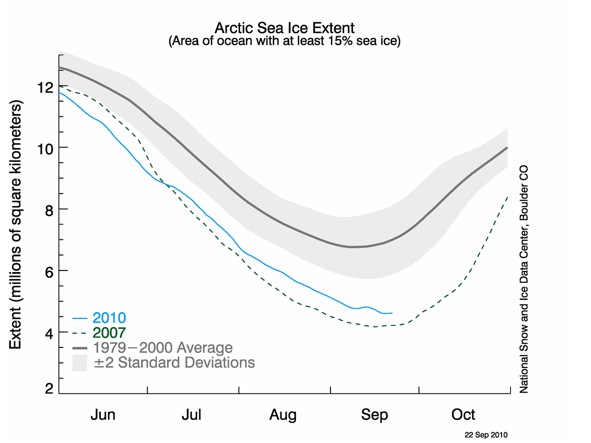 Arctic Sea Ice Extent
(Area of ocean with at least 15% sea ice)

Extent (millions of square kilometers)

12
10
8
6
4
2

2010
2007
1979−2000 Average
±2 Standard Deviations

Jun
Jul
Aug
Sep
Oct

National Snow and Ice Data Center, Boulder CO

22 Sep 2010